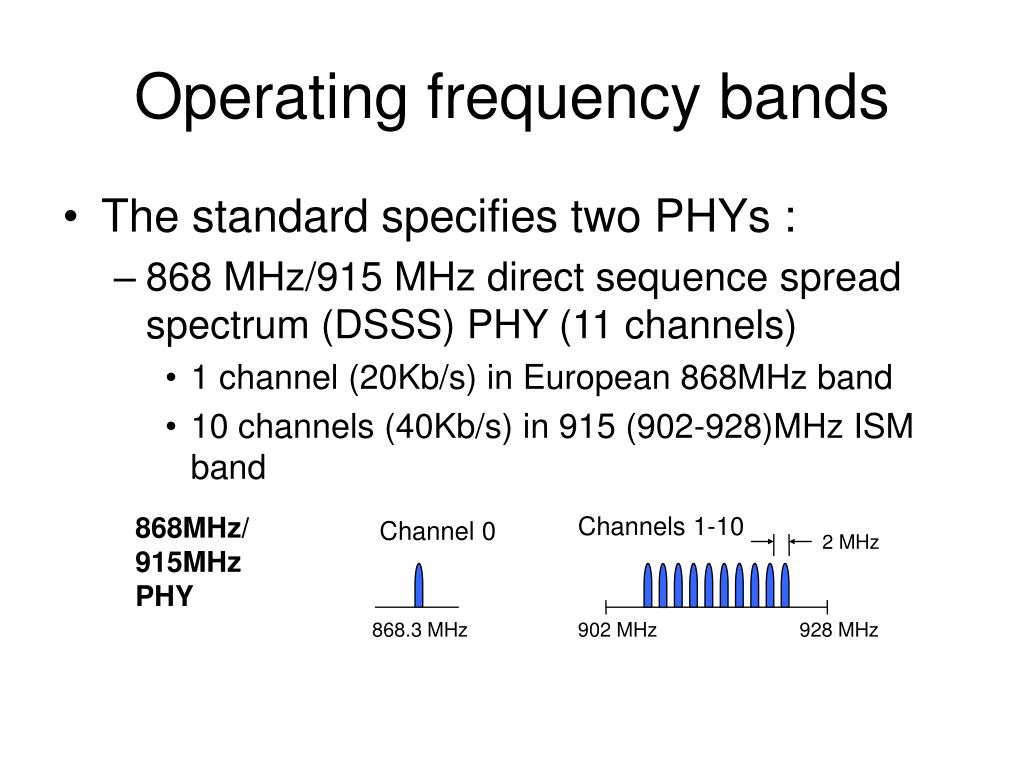 Operating frequency bands

• The standard specifies two PHYs :
– 868 MHz/915 MHz direct sequence spread spectrum (DSSS) PHY (11 channels)
• 1 channel (20Kb/s) in European 868MHz band
• 10 channels (40Kb/s) in 915 (902-928)MHz ISM band

868MHz/ 915MHz PHY

Channel 0

868.3 MHz

Channels 1-10

2 MHz

902 MHz

928 MHz